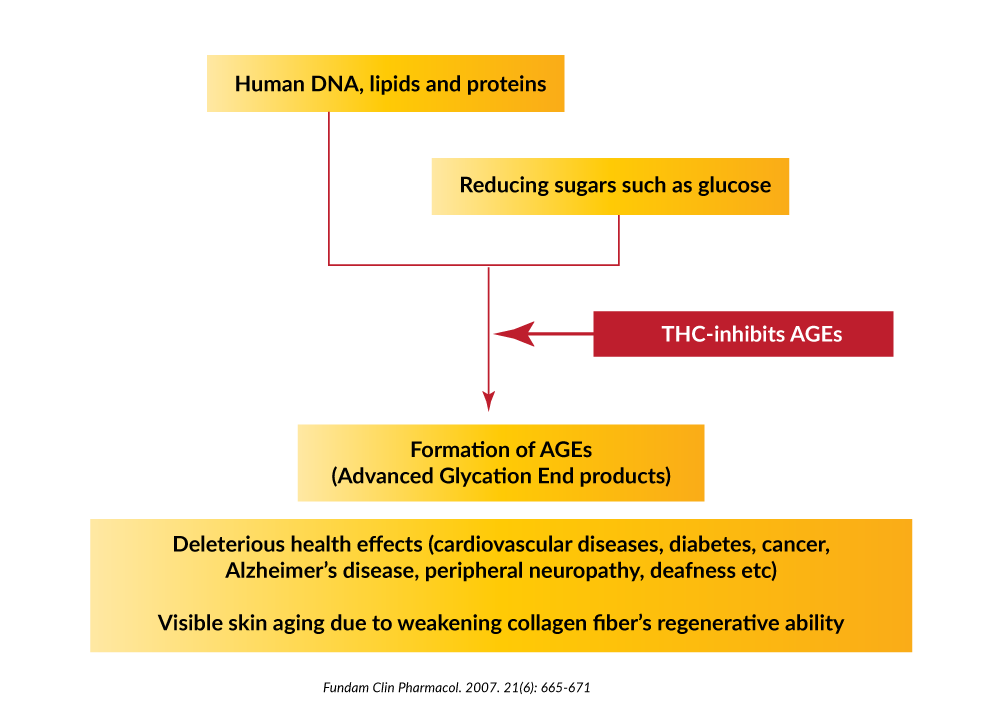 Human DNA, lipids and proteins

Reducing sugars such as glucose

THC-inhibits AGEs

Formation of AGEs
(Advanced Glycation End products)

Deleterious health effects (cardiovascular diseases, diabetes, cancer, Alzheimer's disease, peripheral neuropathy, deafness etc)

Visible skin aging due to weakening collagen fiber's regenerative ability

Fundam Clin Pharmacol. 2007. 21(6): 665-671